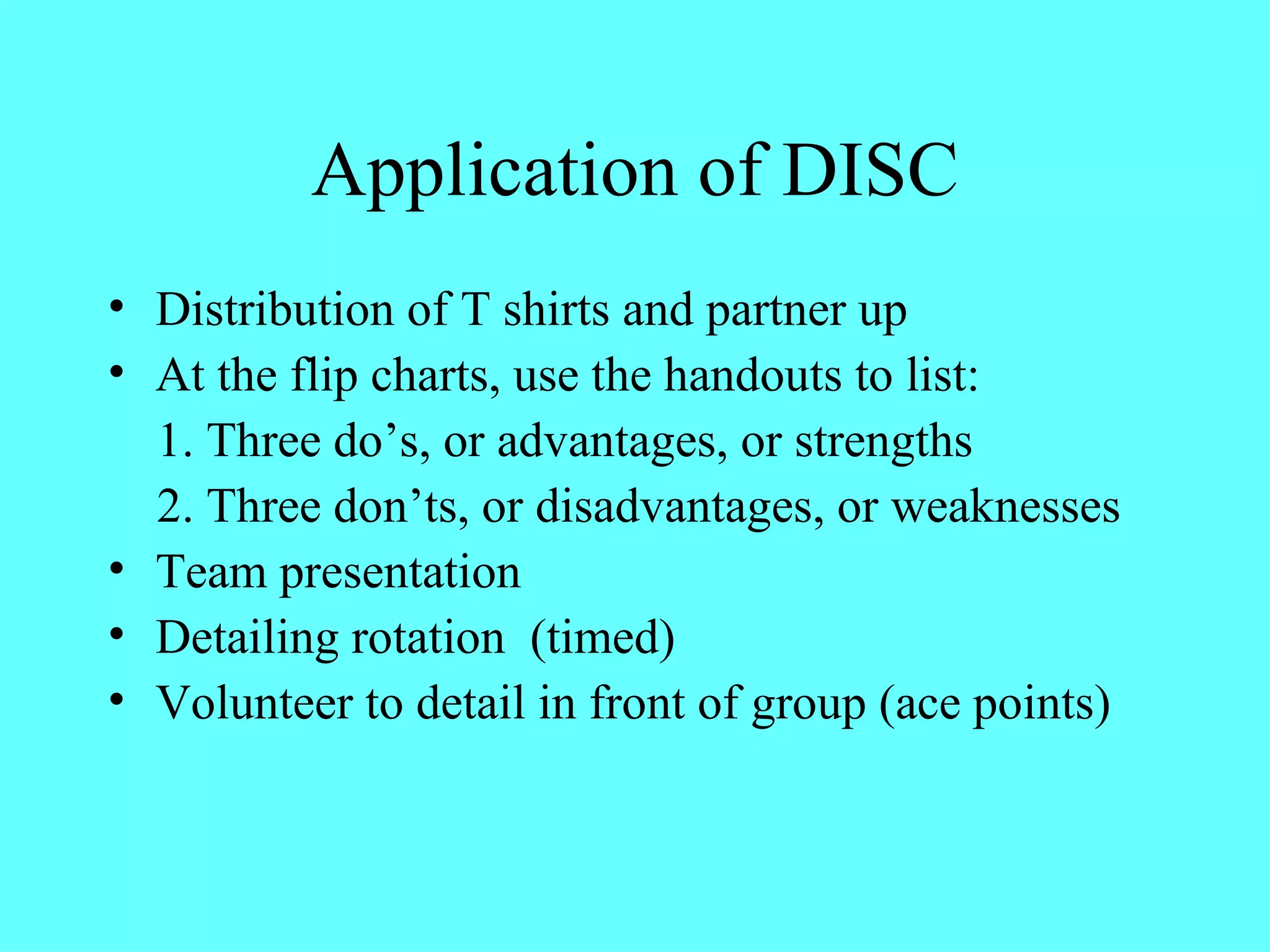 Application of DISC

• Distribution of T shirts and partner up
• At the flip charts, use the handouts to list:
1. Three do’s, or advantages, or strengths
2. Three don’ts, or disadvantages, or weaknesses
• Team presentation
• Detailing rotation  (timed)
• Volunteer to detail in front of group (ace points)